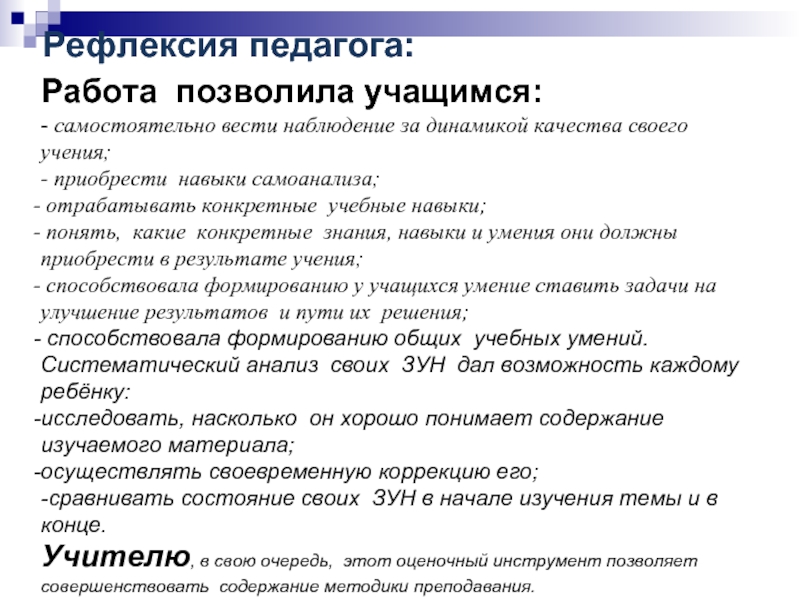 Рефлексия педагога:

Работа позволила учащимся:

- самостоятельно вести наблюдение за динамикой качества своего учения;
- приобрести навыки самоанализа;
- отрабатывать конкретные учебные навыки;
- понять, какие конкретные знания, навыки и умения они должны приобрести в результате учения;
- способствовала формированию у учащихся умение ставить задачи на улучшение результатов и пути их решения;
- способствовала формированию общих учебных умений. Систематический анализ своих ЗУН дал возможность каждому ребёнку:
-исследовать, насколько он хорошо понимает содержание изучаемого материала;
-осуществлять своевременную коррекцию его;
-сравнивать состояние своих ЗУН в начале изучения темы и в конце.

Учителю, в свою очередь, этот оценочный инструмент позволяет совершенствовать содержание методики преподавания.